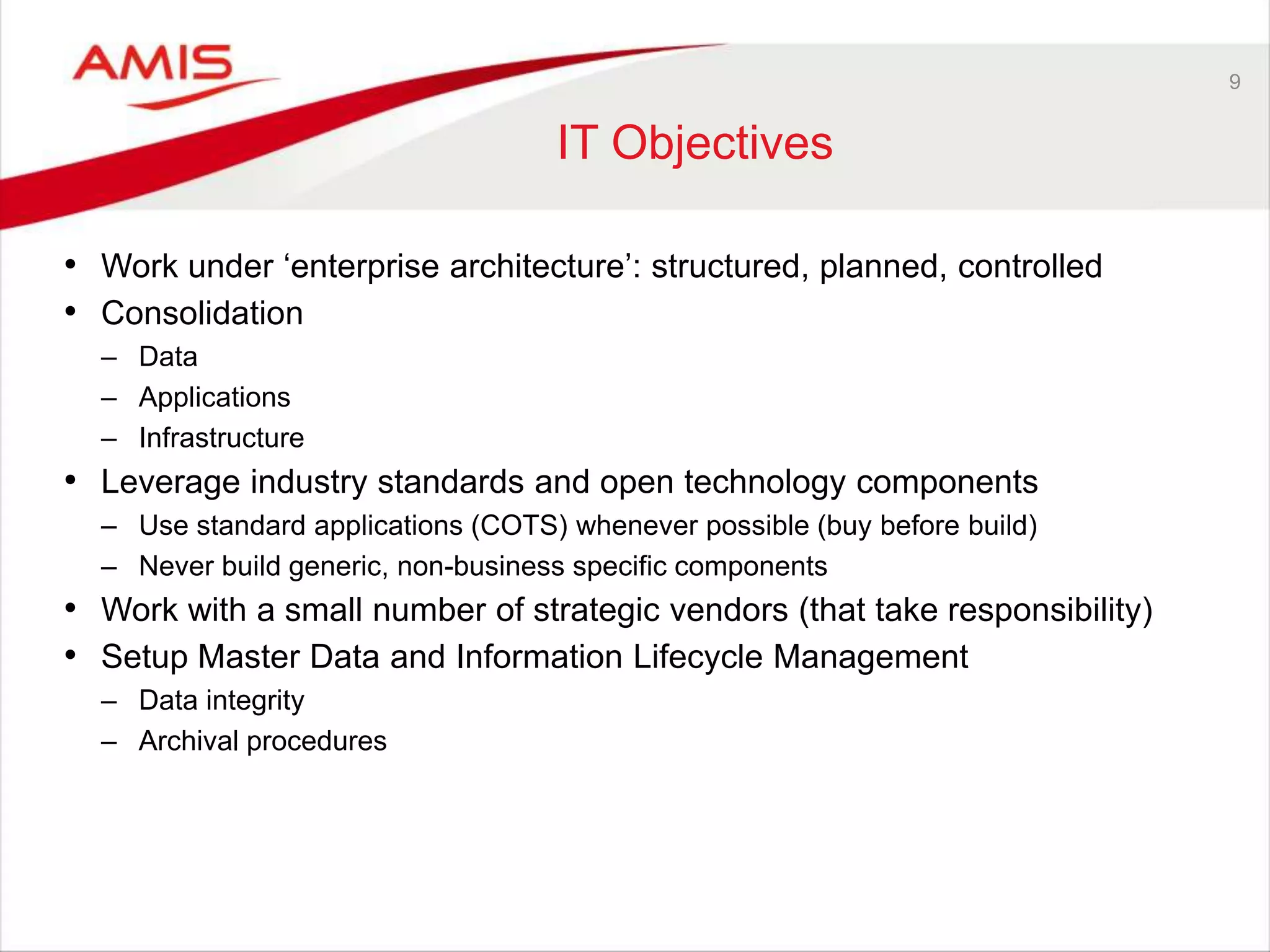 AMIS

9

IT Objectives

• Work under ‘enterprise architecture’: structured, planned, controlled
• Consolidation
– Data
– Applications
– Infrastructure
• Leverage industry standards and open technology components
– Use standard applications (COTS) whenever possible (buy before build)
– Never build generic, non-business specific components
• Work with a small number of strategic vendors (that take responsibility)
• Setup Master Data and Information Lifecycle Management
– Data integrity
– Archival procedures